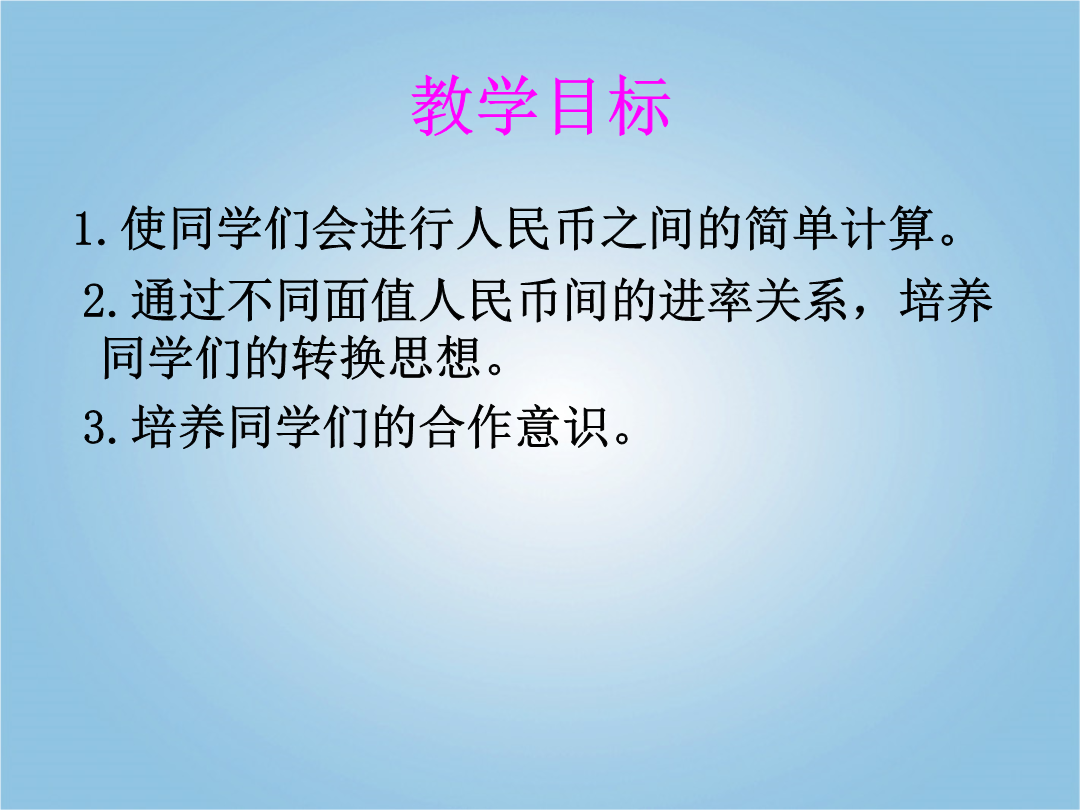 教学目标

1.使同学们会进行人民币之间的简单计算。

2.通过不同面值人民币间的进率关系，培养同学们的转换思想。

3.培养同学们的合作意识。